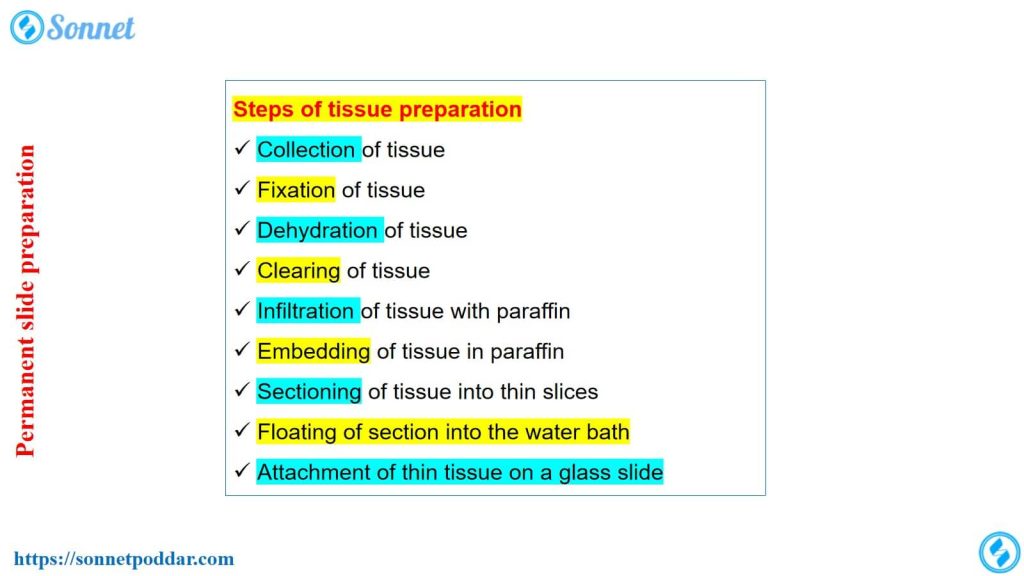 Sonnet

Permanent slide preparation

Steps of tissue preparation

✓ Collection of tissue

✓ Fixation of tissue

✓ Dehydration of tissue

✓ Clearing of tissue

✓ Infiltration of tissue with paraffin

✓ Embedding of tissue in paraffin

✓ Sectioning of tissue into thin slices

✓ Floating of section into the water bath

✓ Attachment of thin tissue on a glass slide

https://sonnetpoddar.com